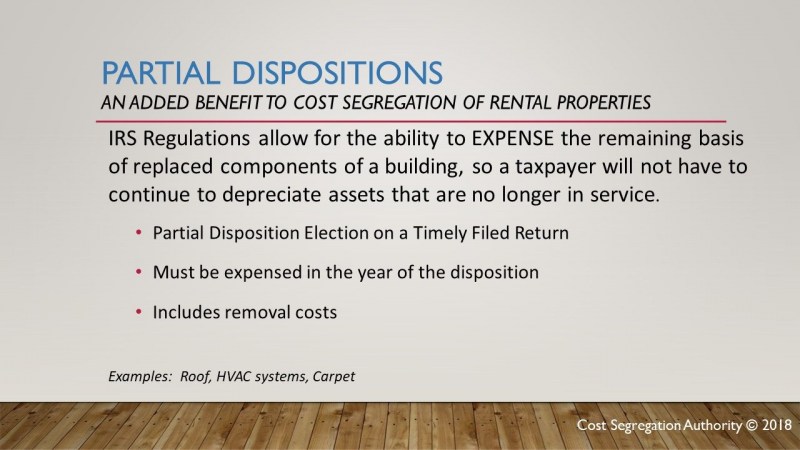 PARTIAL DISPOSITIONS
AN ADDED BENEFIT TO COST SEGREGATION OF RENTAL PROPERTIES

IRS Regulations allow for the ability to EXPENSE the remaining basis of replaced components of a building, so a taxpayer will not have to continue to depreciate assets that are no longer in service.

• Partial Disposition Election on a Timely Filed Return

• Must be expensed in the year of the disposition

• Includes removal costs

Examples: Roof, HVAC systems, Carpet

Cost Segregation Authority © 2018